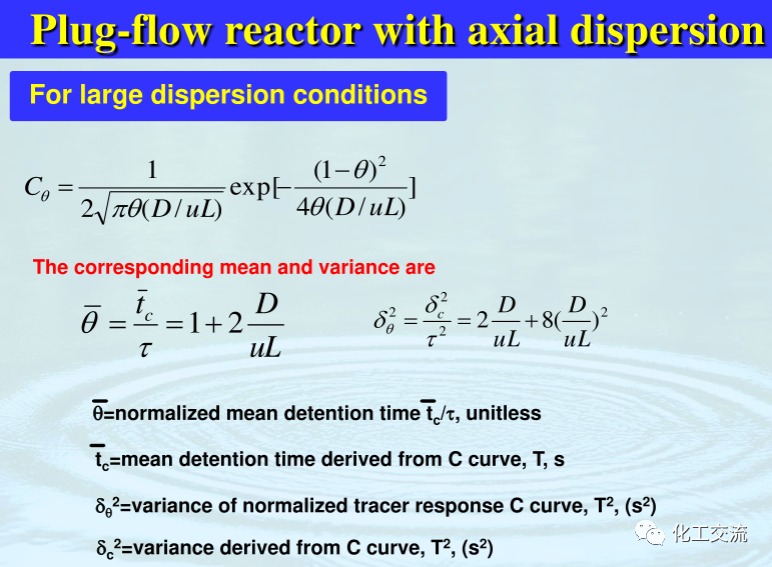 Plug-flow reactor with axial dispersion

For large dispersion conditions

$C_\theta = \frac{1}{2\sqrt{\pi\theta(D/uL)}}\exp[-\frac{(1-\theta)^2}{4\theta(D/uL)}]$

The corresponding mean and variance are

$\bar{\theta} = \frac{\bar{t}_c}{\tau} = 1 + 2\frac{D}{uL}$

$\delta_\theta^2 = \frac{\delta_c^2}{\tau^2} = 2\frac{D}{uL} + 8(\frac{D}{uL})^2$

$\bar{\theta}$=normalized mean detention time $\bar{t}_c/\tau$, unitless

$\bar{t}_c$=mean detention time derived from C curve, T, s

$\delta_\theta^2$=variance of normalized tracer response C curve, $T^2$, ($s^2$)

$\delta_c^2$=variance derived from C curve, $T^2$, ($s^2$)

化工交流